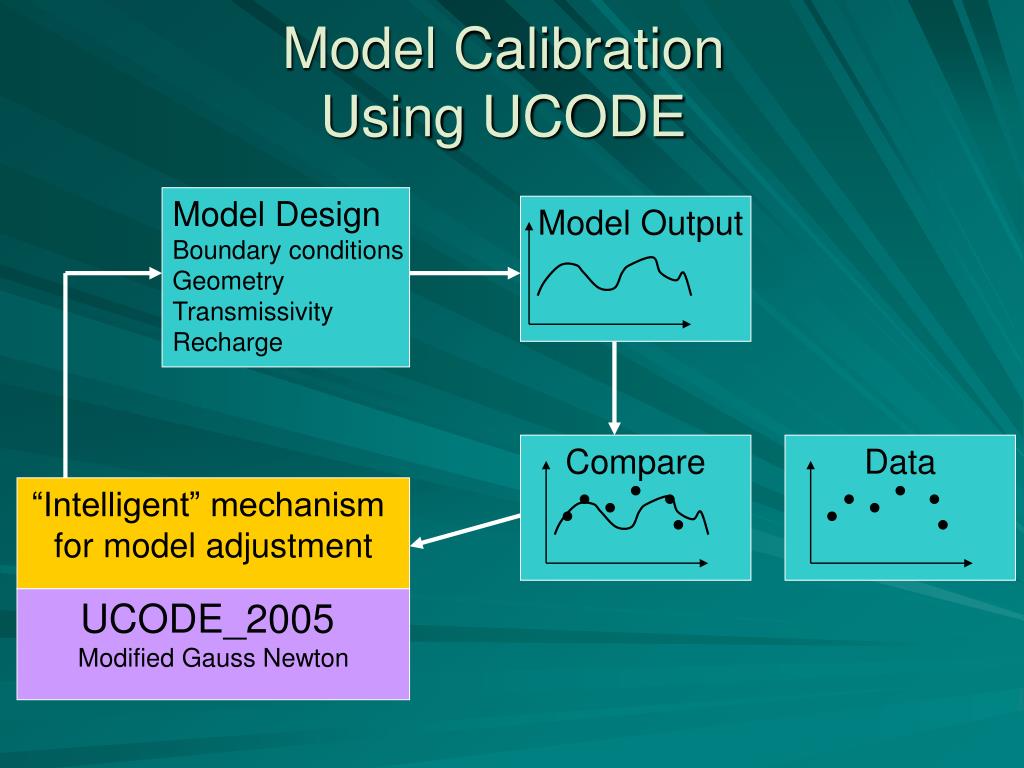 Model Calibration
Using UCODE

Model Design
Boundary conditions
Geometry
Transmissivity
Recharge

Model Output

Compare

Data

“Intelligent” mechanism for model adjustment

UCODE_2005
Modified Gauss Newton